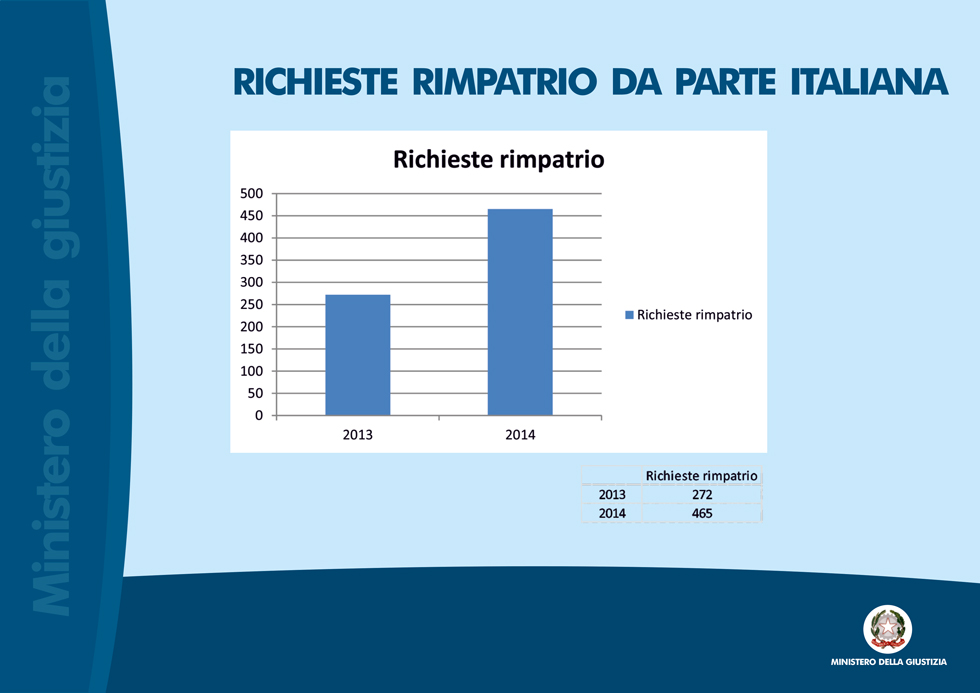 Ministero della giustizia

RICHIESTE RIMPATRIO DA PARTE ITALIANA

Richieste rimpatrio

500
450
400
350
300
250
200
150
100
50
0

2013
2014

Richieste rimpatrio

| | Richieste rimpatrio |
|---|---|
| 2013 | 272 |
| 2014 | 465 |

MINISTERO DELLA GIUSTIZIA